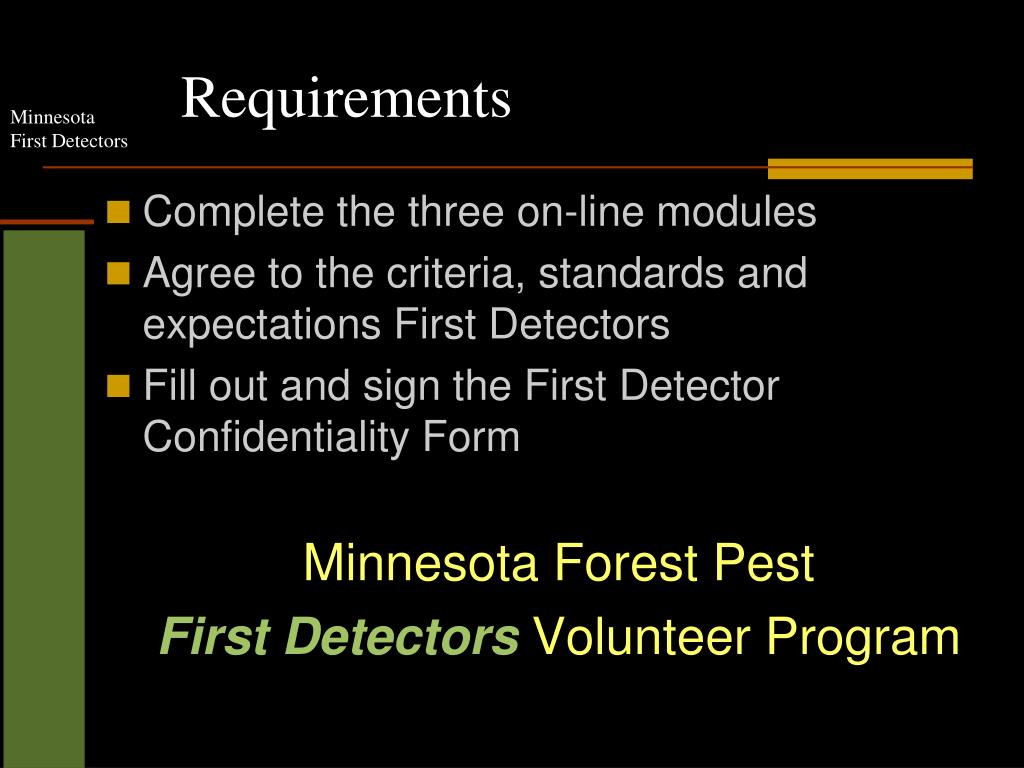 Minnesota
First Detectors

Requirements

Complete the three on-line modules
Agree to the criteria, standards and expectations First Detectors
Fill out and sign the First Detector Confidentiality Form

Minnesota Forest Pest
First Detectors Volunteer Program